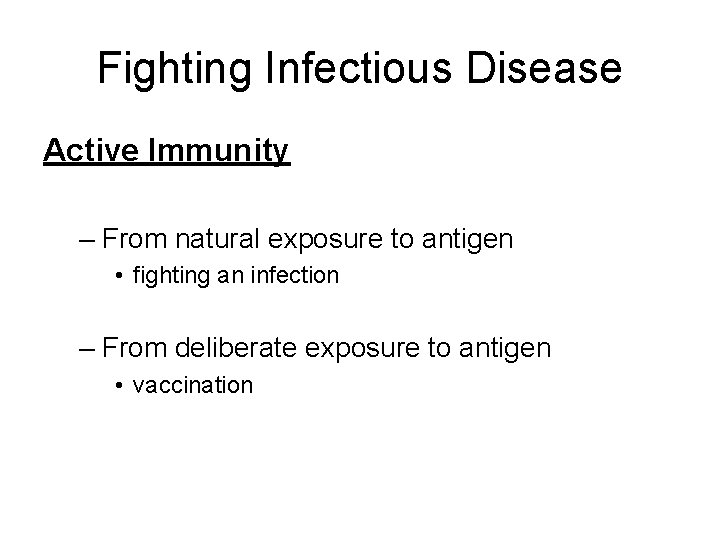 Fighting Infectious Disease

Active Immunity

– From natural exposure to antigen
• fighting an infection

– From deliberate exposure to antigen
• vaccination